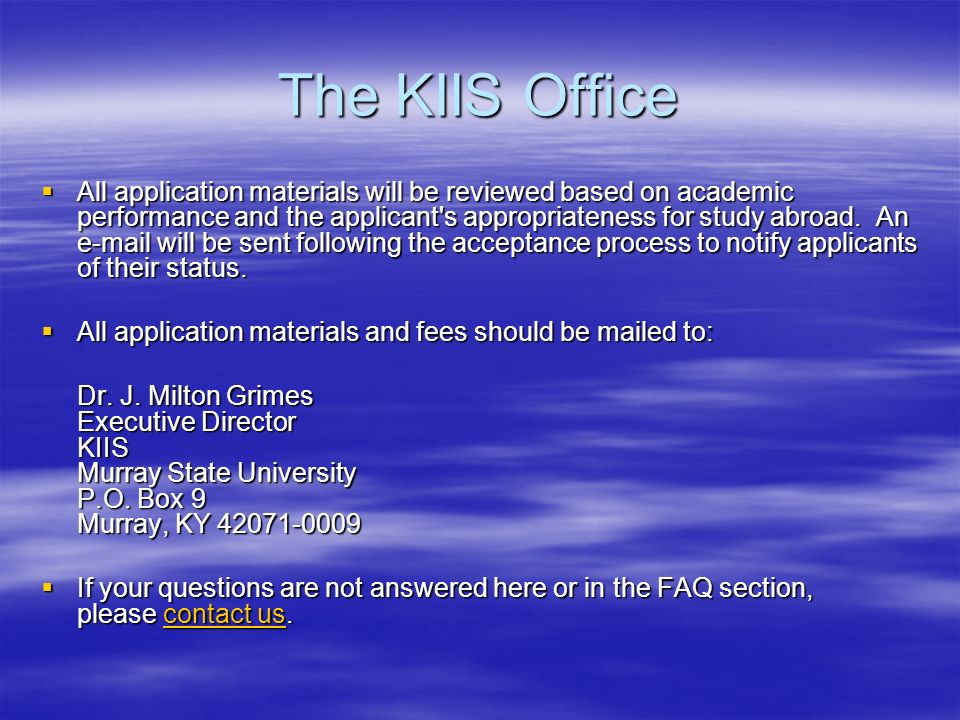 The KIIS Office

▪ All application materials will be reviewed based on academic performance and the applicant's appropriateness for study abroad. An e-mail will be sent following the acceptance process to notify applicants of their status.

▪ All application materials and fees should be mailed to:

Dr. J. Milton Grimes
Executive Director
KIIS
Murray State University
P.O. Box 9
Murray, KY 42071-0009

▪ If your questions are not answered here or in the FAQ section, please contact us.